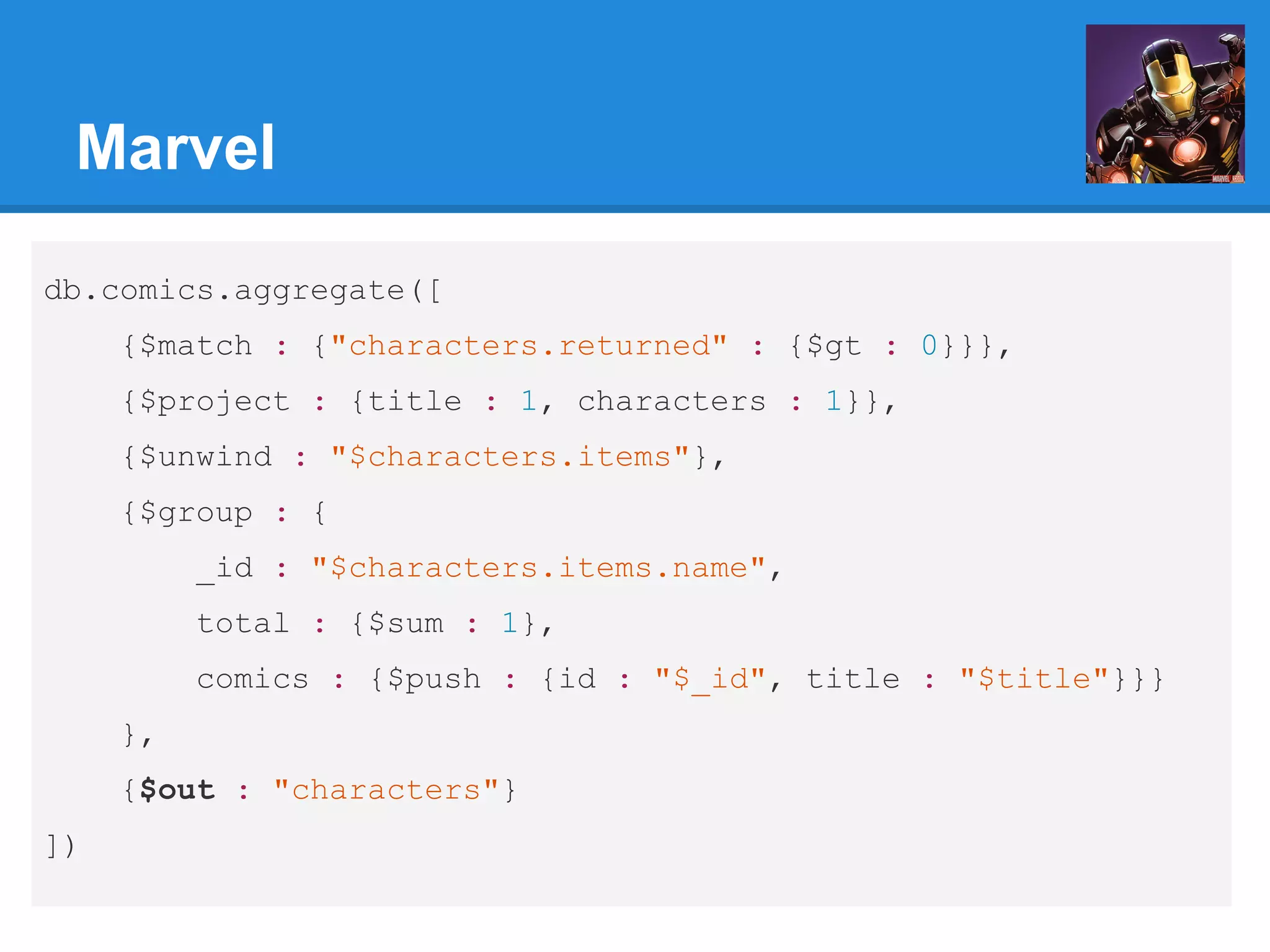 Marvel

MARVEL

db.comics.aggregate([
{$match : {"characters.returned" : {$gt : 0}}},
{$project : {title : 1, characters : 1}},
{$unwind : "$characters.items"},
{$group : {
_id : "$characters.items.name",
total : {$sum : 1},
comics : {$push : {id : "$_id", title : "$title"}}}
},
{$out : "characters"}
])